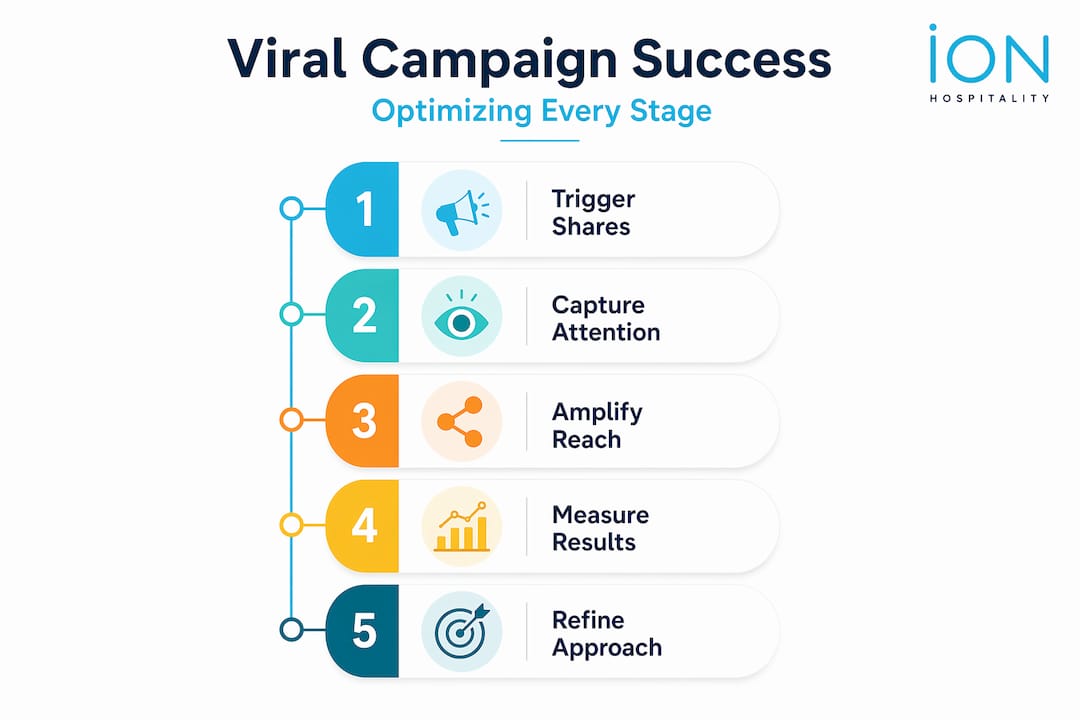 Viral Campaign Success
Optimizing Every Stage

iON
HOSPITALITY

1 Trigger Shares

2 Capture Attention

3 Amplify Reach

4 Measure Results

5 Refine Approach